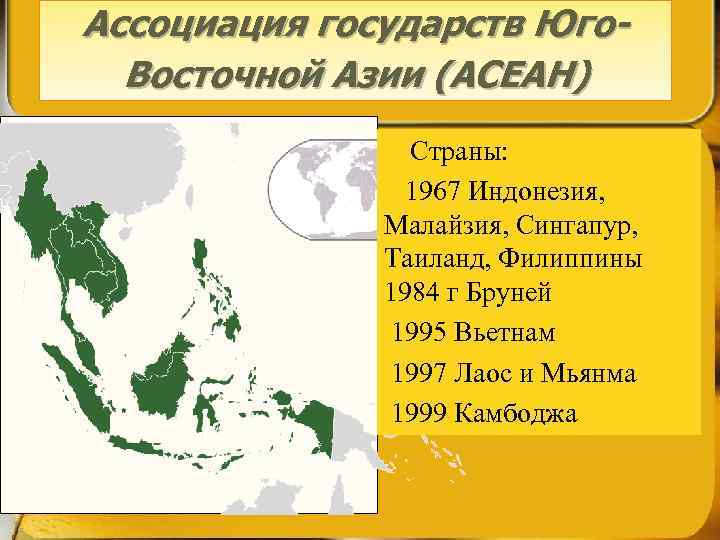 Ассоциация государств Юго-Восточной Азии (АСЕАН)

Страны:

1967 Индонезия, Малайзия, Сингапур, Таиланд, Филиппины 1984 г Бруней

1995 Вьетнам

1997 Лаос и Мьянма

1999 Камбоджа